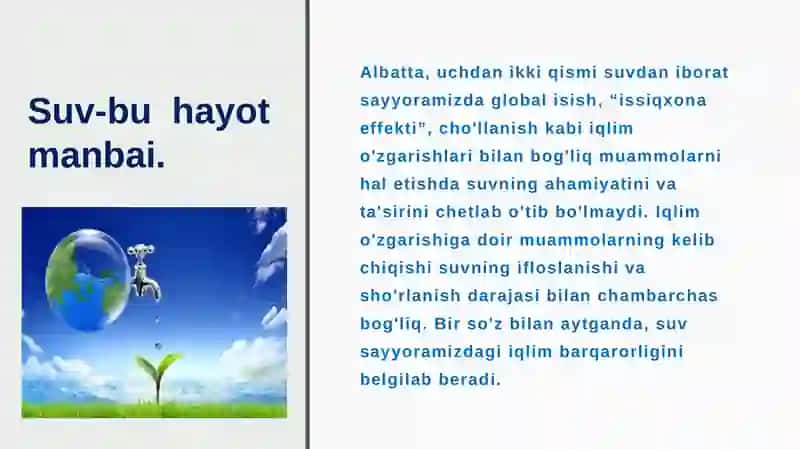 Suv-bu hayot manbai.

Albatta, uchdan ikki qismi suvdan iborat sayyoramizda global isish, “issiqxona effekti”, cho'llanish kabi iqlim o'zgarishlari bilan bog'liq muammolarni hal etishda suvning ahamiyatini va ta'sirini chetlab o'tib bo'lmaydi. Iqlim o'zgarishiga doir muammolarning kelib chiqishi suvning ifloslanishi va sho'rlanish darajasi bilan chambarchas bog'liq. Bir so'z bilan aytganda, suv sayyoramizdagi iqlim barqarorligini belgilab beradi.